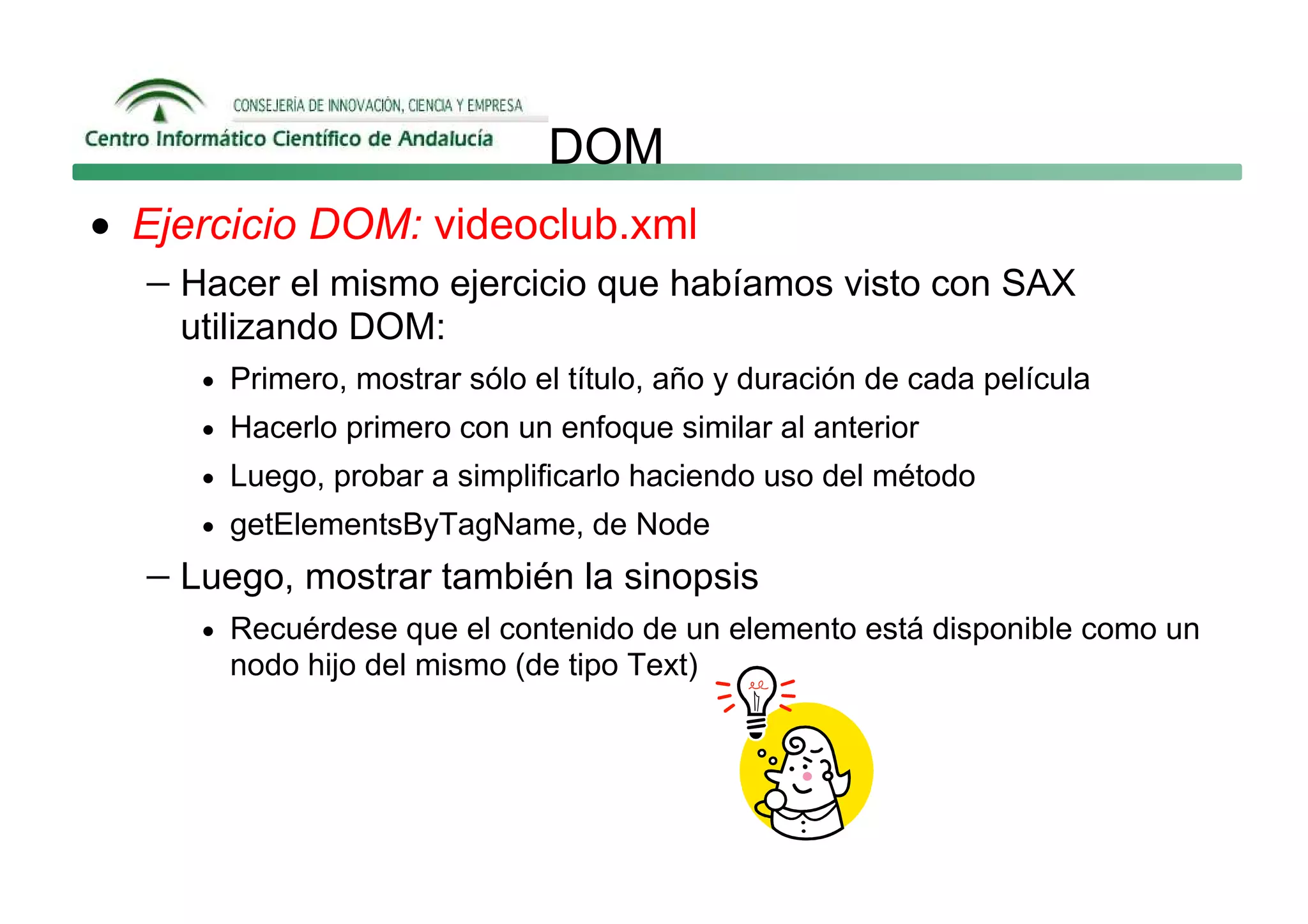 CONSEJERÍA DE INNOVACIÓN, CIENCIA Y EMPRESA
Centro Informático Científico de Andalucía

DOM

• Ejercicio DOM: videoclub.xml

– Hacer el mismo ejercicio que habíamos visto con SAX utilizando DOM:

• Primero, mostrar sólo el título, año y duración de cada película

• Hacerlo primero con un enfoque similar al anterior

• Luego, probar a simplificarlo haciendo uso del método

• getElementsByTagName, de Node

– Luego, mostrar también la sinopsis

• Recuérdese que el contenido de un elemento está disponible como un nodo hijo del mismo (de tipo Text)